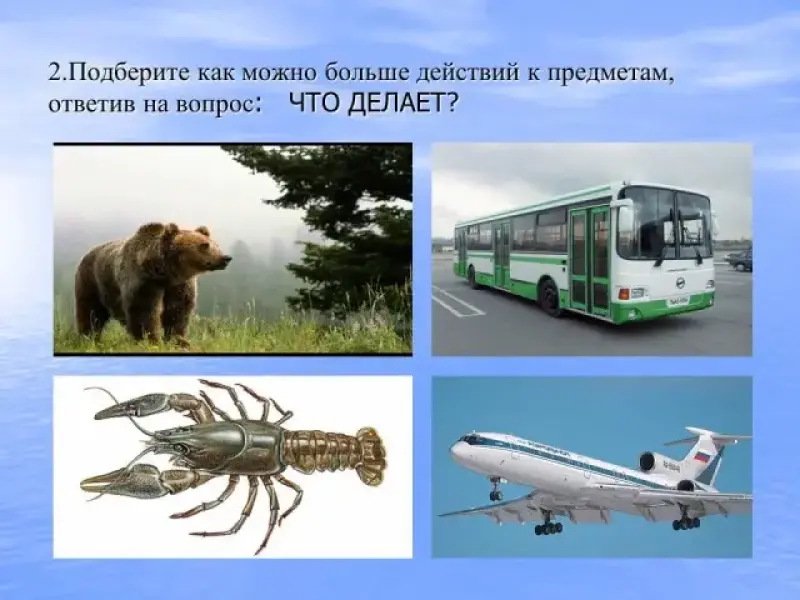 2.Подберите как можно больше действий к предметам, ответив на вопрос: ЧТО ДЕЛАЕТ?